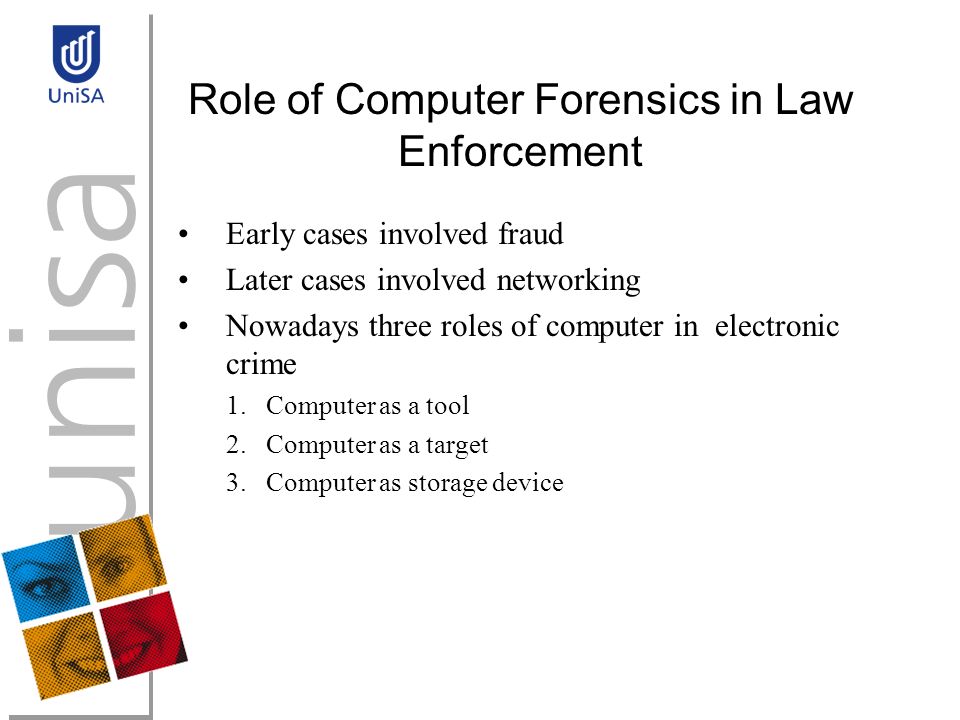 UniSA

unisa

Role of Computer Forensics in Law Enforcement

• Early cases involved fraud
• Later cases involved networking
• Nowadays three roles of computer in electronic crime
1. Computer as a tool
2. Computer as a target
3. Computer as storage device